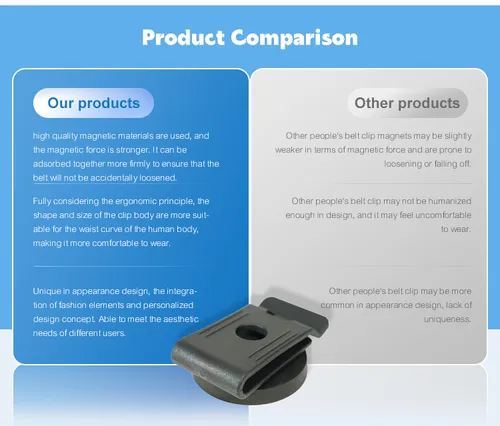 Product Comparison

Our products

high quality magnetic materials are used, and the magnetic force is stronger. It can be adsorbed together more firmly to ensure that the belt will not be accidentally loosened.

Fully considering the ergonomic principle, the shape and size of the clip body are more suitable for the waist curve of the human body, making it more comfortable to wear.

Unique in appearance design, the integration of fashion elements and personalized design concept. Able to meet the aesthetic needs of different users.

Other products

Other people's belt clip magnets may be slightly weaker in terms of magnetic force and are prone to loosening or falling off.

Other people's belt clip may not be humanized enough in design, and it may feel uncomfortable to wear.

Other people's belt clip may be more common in appearance design, lack of uniqueness.